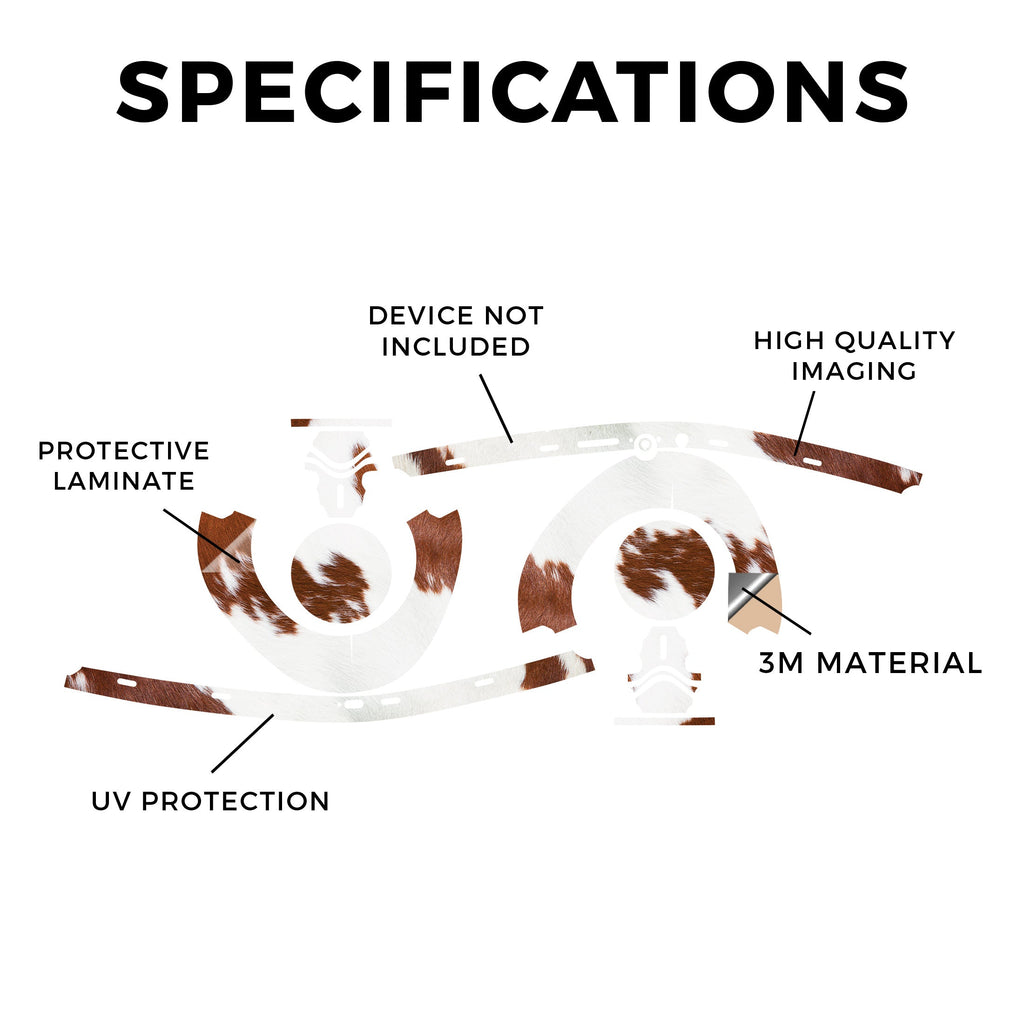 SPECIFICATIONS

DEVICE NOT INCLUDED

HIGH QUALITY IMAGING

PROTECTIVE LAMINATE

3M MATERIAL

UV PROTECTION